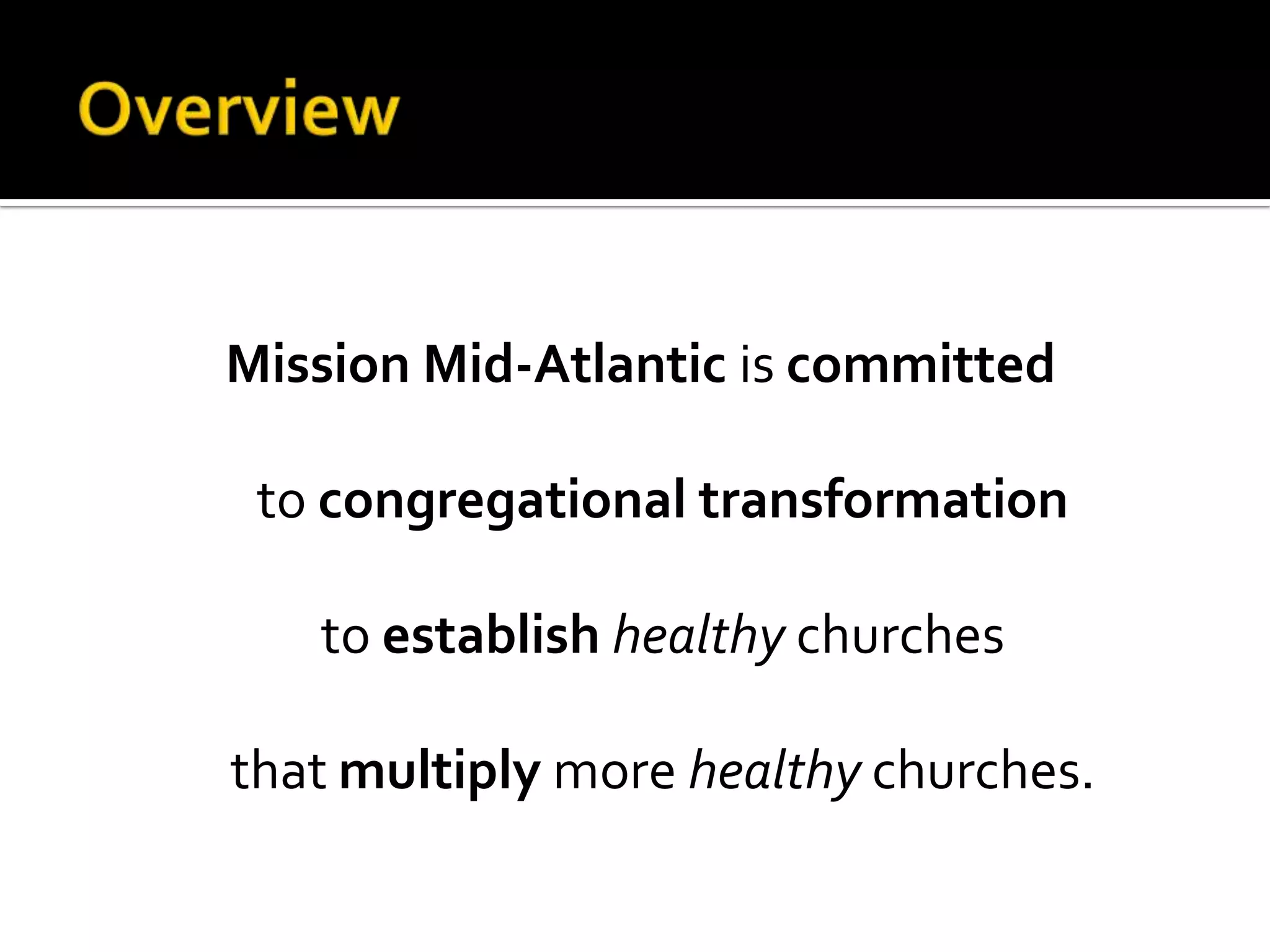 Overview

Mission Mid-Atlantic is committed

to congregational transformation

to establish healthy churches

that multiply more healthy churches.